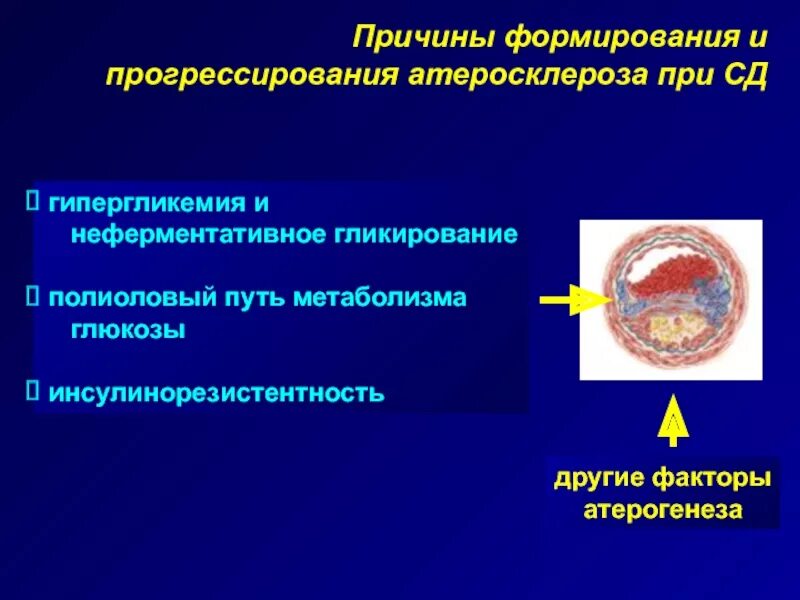 Причины формирования и прогрессирования атеросклероза при СД

 гипергликемия и неферментативное гликирование

 полиоловый путь метаболизма глюкозы

 инсулинорезистентность

другие факторы атерогенеза